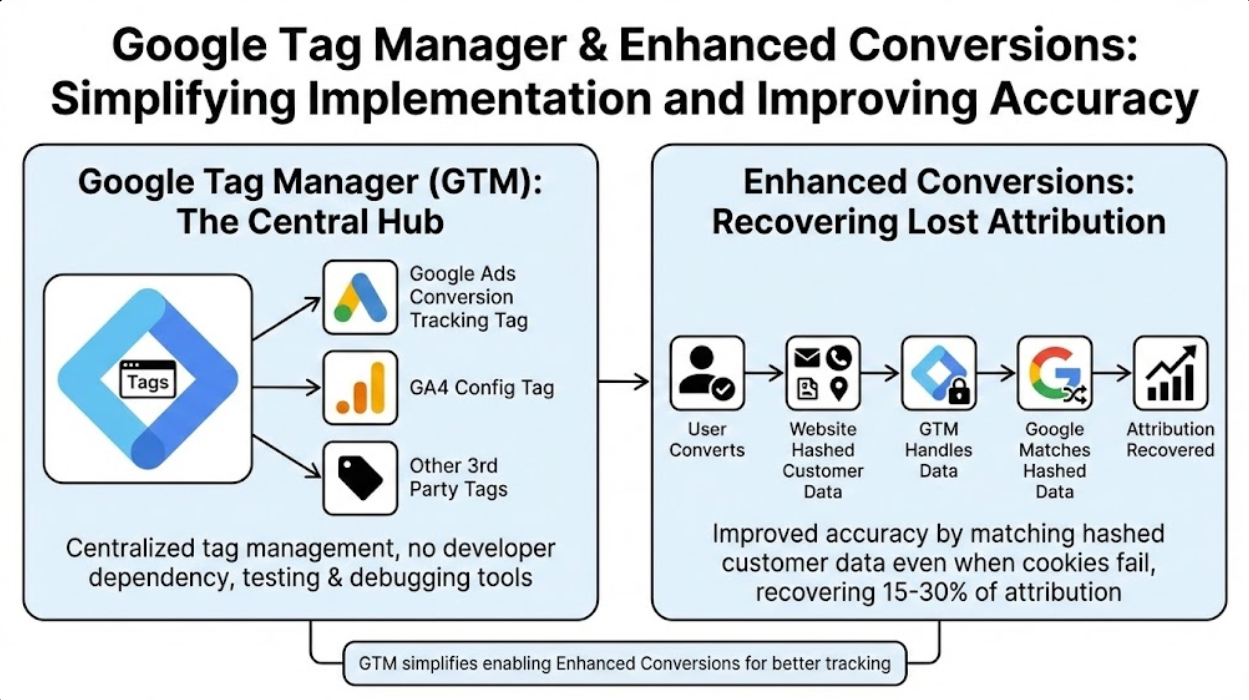 Google Tag Manager & Enhanced Conversions: Simplifying Implementation and Improving Accuracy

Google Tag Manager (GTM): The Central Hub

Tags

Google Ads Conversion Tracking Tag

GA4 Config Tag

Other 3rd Party Tags

Centralized tag management, no developer dependency, testing & debugging tools

Enhanced Conversions: Recovering Lost Attribution

User Converts

Website Hashed Customer Data

GTM Handles Data

Google Matches Hashed Data

Attribution Recovered

Improved accuracy by matching hashed customer data even when cookies fail, recovering 15-30% of attribution

GTM simplifies enabling Enhanced Conversions for better tracking